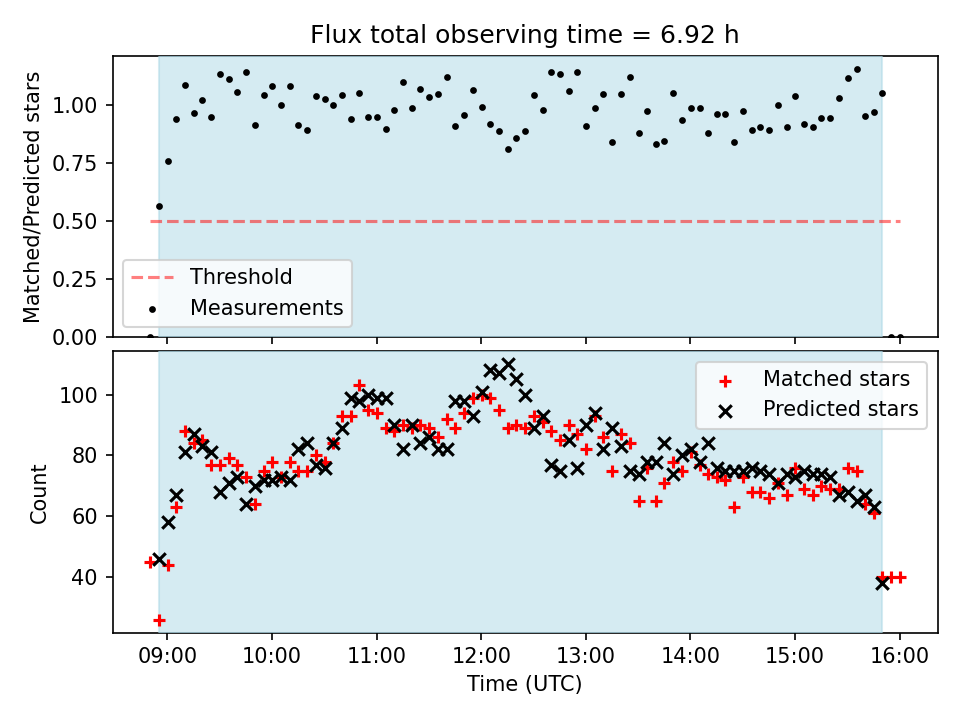 Flux total observing time = 6.92 h

Matched/Predicted stars

1.00
0.75
0.50
0.25
0.00

Threshold
Measurements

Count

100
80
60
40

Matched stars
Predicted stars

09:00
10:00
11:00
12:00
13:00
14:00
15:00
16:00

Time (UTC)